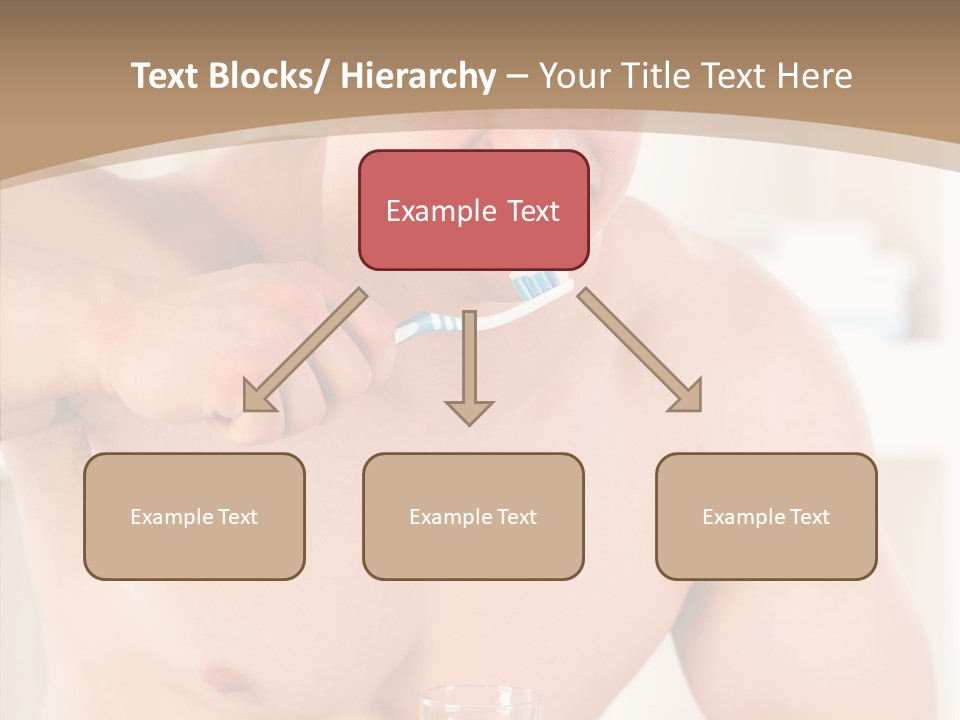 Text Blocks/ Hierarchy – Your Title Text Here

Example Text

Example Text

Example Text

Example Text